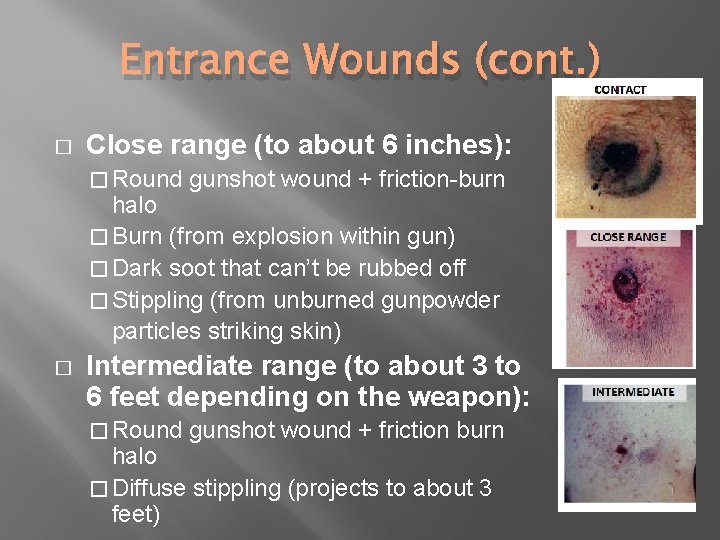 Entrance Wounds (cont.)

□ Close range (to about 6 inches):

□ Round gunshot wound + friction-burn halo

□ Burn (from explosion within gun)

□ Dark soot that can't be rubbed off

□ Stippling (from unburned gunpowder particles striking skin)

□ Intermediate range (to about 3 to 6 feet depending on the weapon):

□ Round gunshot wound + friction burn halo

□ Diffuse stippling (projects to about 3 feet)

CONTACT

CLOSE RANGE

INTERMEDIATE